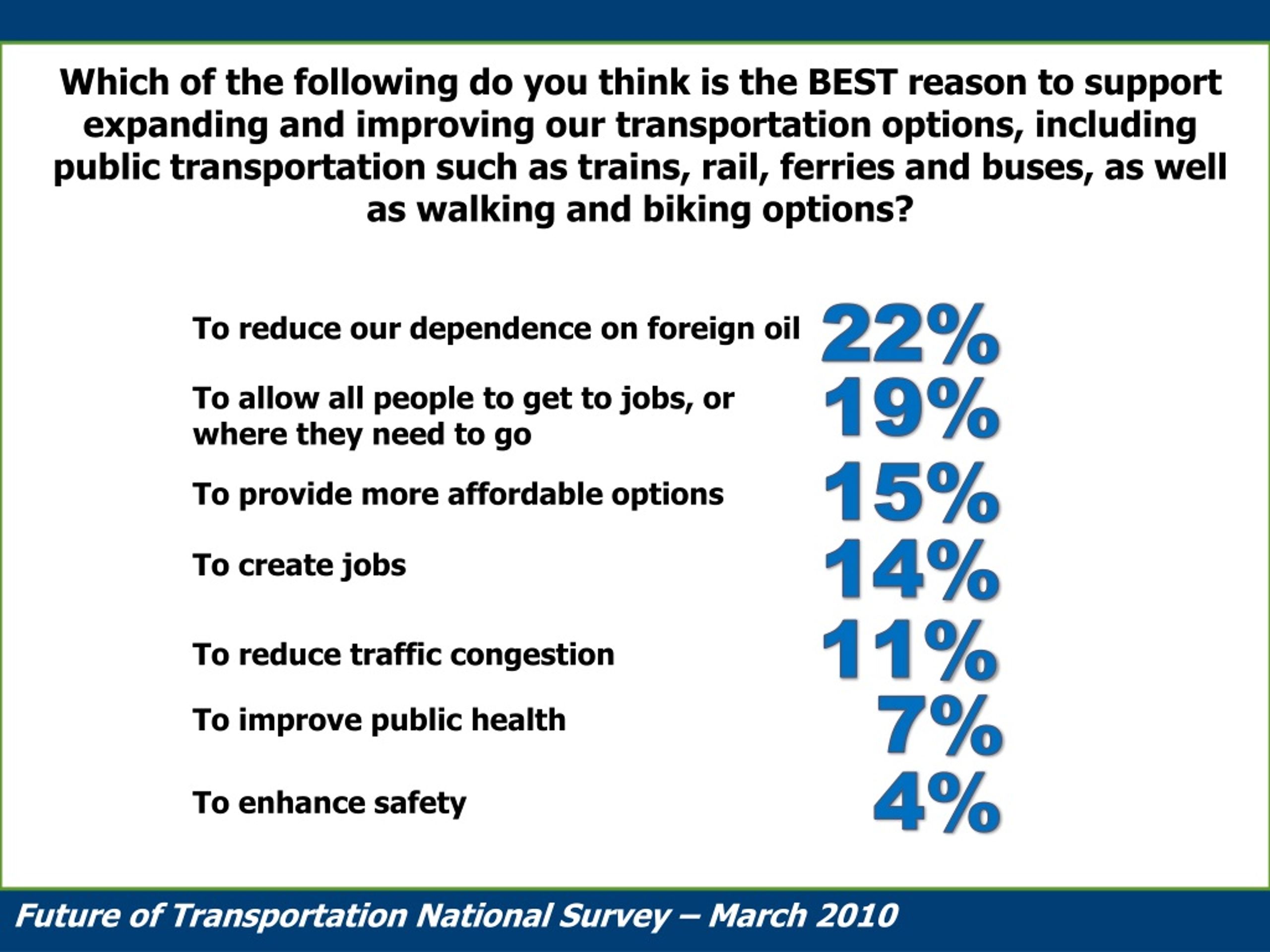 Which of the following do you think is the BEST reason to support expanding and improving our transportation options, including public transportation such as trains, rail, ferries and buses, as well as walking and biking options?

To reduce our dependence on foreign oil 22%

To allow all people to get to jobs, or where they need to go 19%

To provide more affordable options 15%

To create jobs 14%

To reduce traffic congestion 11%

To improve public health 7%

To enhance safety 4%

Future of Transportation National Survey – March 2010